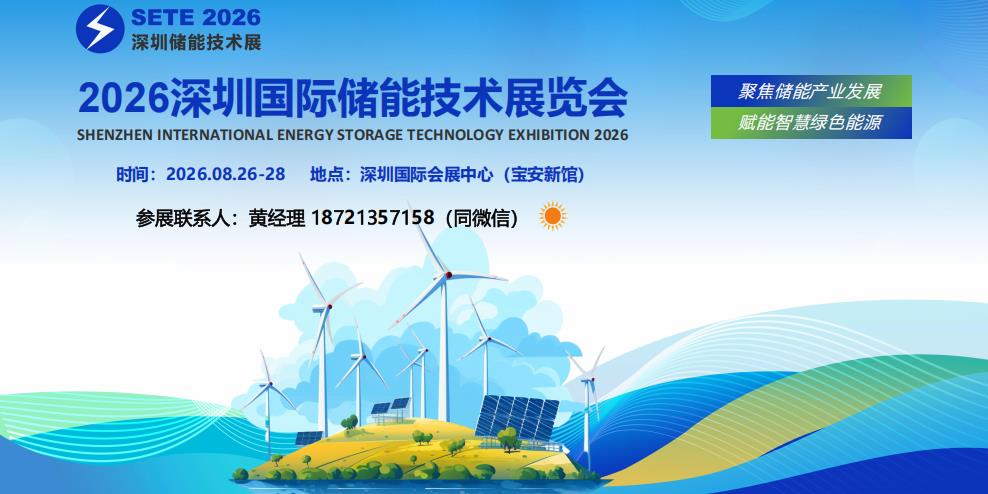 SETE 2026
深圳储能技术展

2026深圳国际储能技术展览会
SHENZHEN INTERNATIONAL ENERGY STORAGE TECHNOLOGY EXHIBITION 2026

聚焦储能产业发展
赋能智慧绿色能源

时间：2026.08.26-28 地点：深圳国际会展中心（宝安新馆）

参展联系人：黄经理18721357158（同微信）